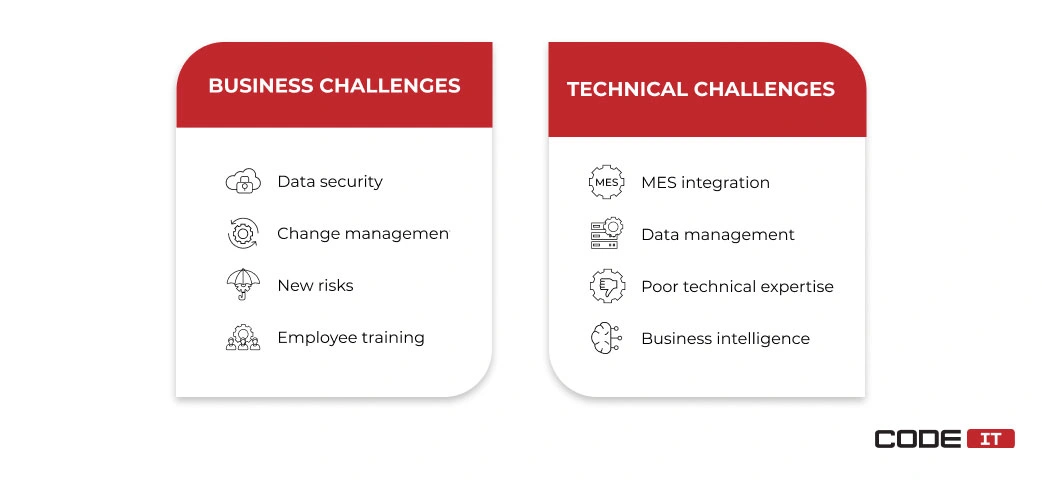 BUSINESS CHALLENGES

Data security

Change managemen

New risks

Employee training

TECHNICAL CHALLENGES

MES

MES integration

Data management

Poor technical expertise

Business intelligence

CODE IT